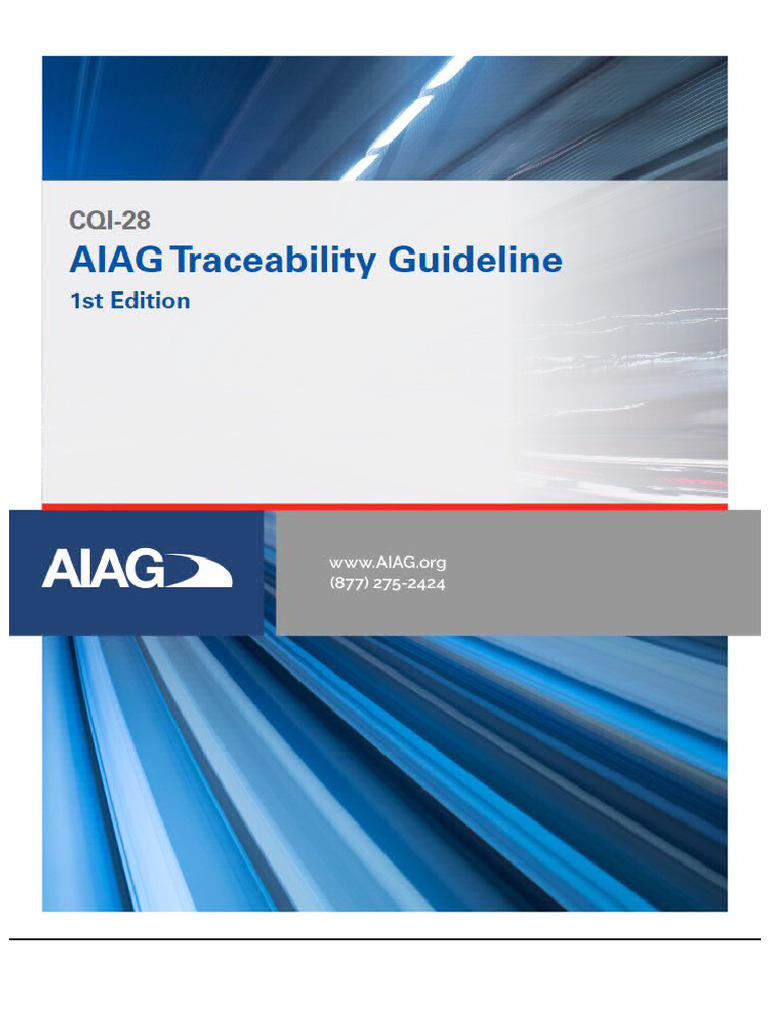 CQI-28

AIAG Traceability Guideline

1st Edition

AIAG

www.AIAG.org
(877) 275-2424